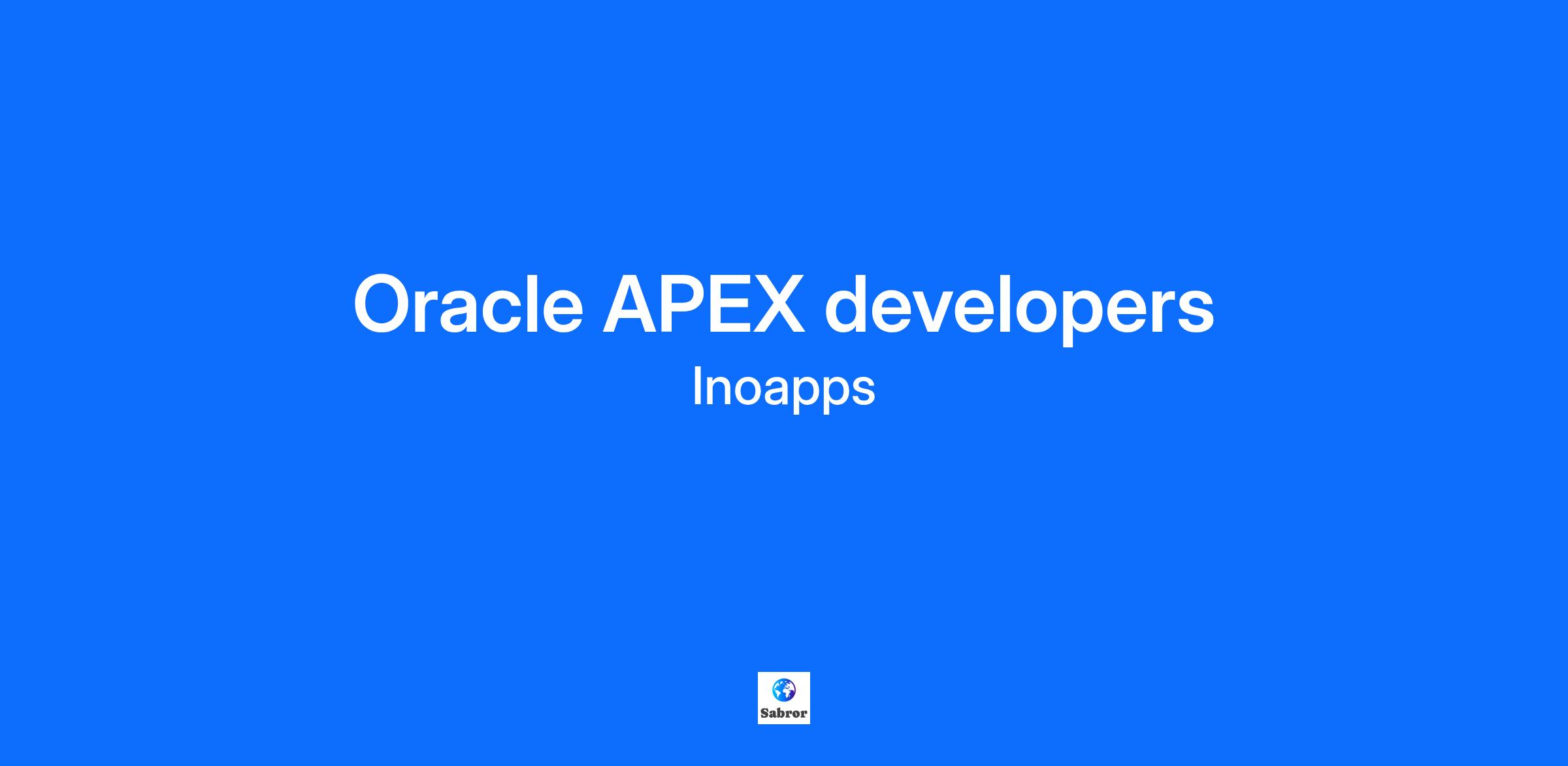 Oracle APEX developers

Inoapps

Sabror